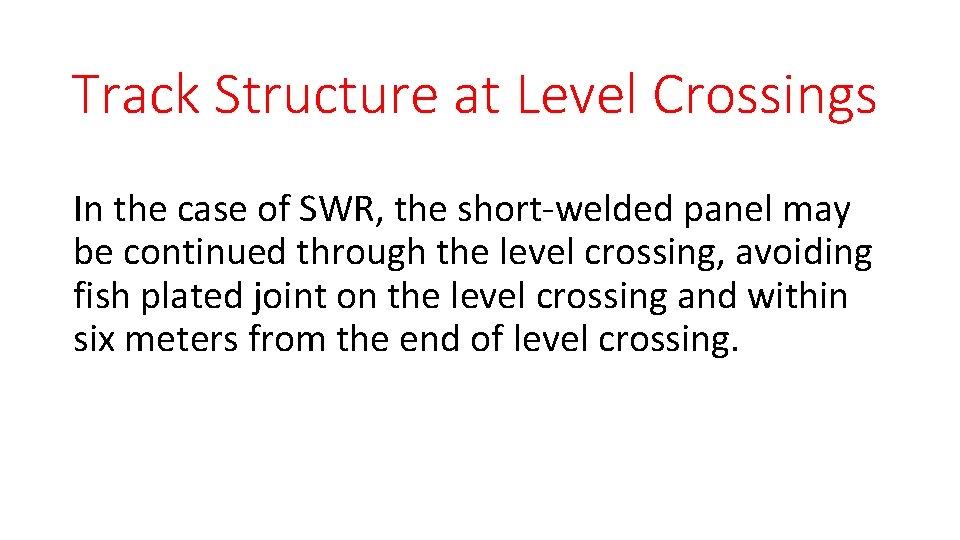 Track Structure at Level Crossings

In the case of SWR, the short-welded panel may be continued through the level crossing, avoiding fish plated joint on the level crossing and within six meters from the end of level crossing.